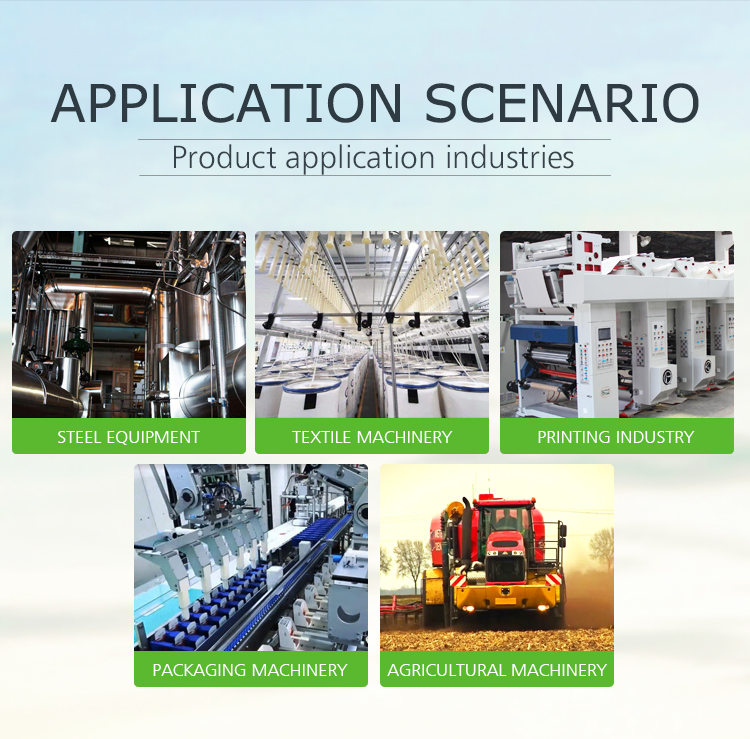 APPLICATION SCENARIO

Product application industries

STEEL EQUIPMENT

TEXTILE MACHINERY

PRINTING INDUSTRY

PACKAGING MACHINERY

AGRICULTURAL MACHINERY